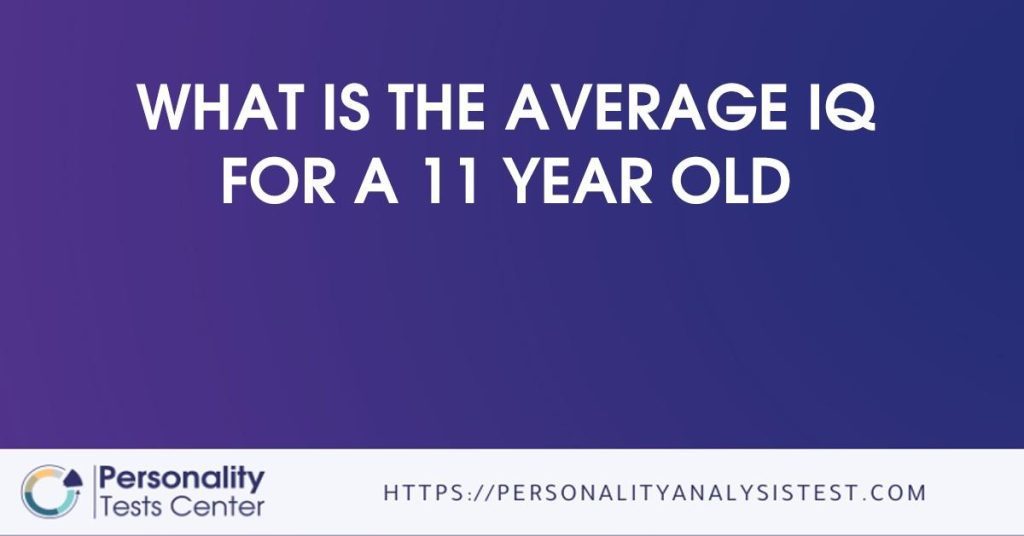 WHAT IS THE AVERAGE IQ FOR A 11 YEAR OLD

Personality Tests Center

HTTPS://PERSONALITYANALYSISTEST.COM